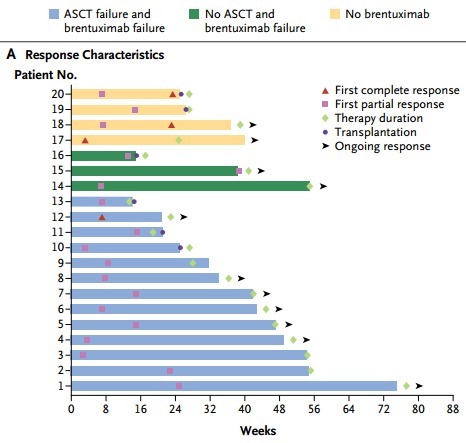 ASCT failure and brentuximab failure
No ASCT and brentuximab failure
No brentuximab

A Response Characteristics

Patient No.

First complete response
First partial response
Therapy duration
Transplantation
Ongoing response

20
19
18
17
16
15
14
13
12
11
10
9
8
7
6
5
4
3
2
1

0 8 16 24 32 40 48 56 64 72 80 88

Weeks